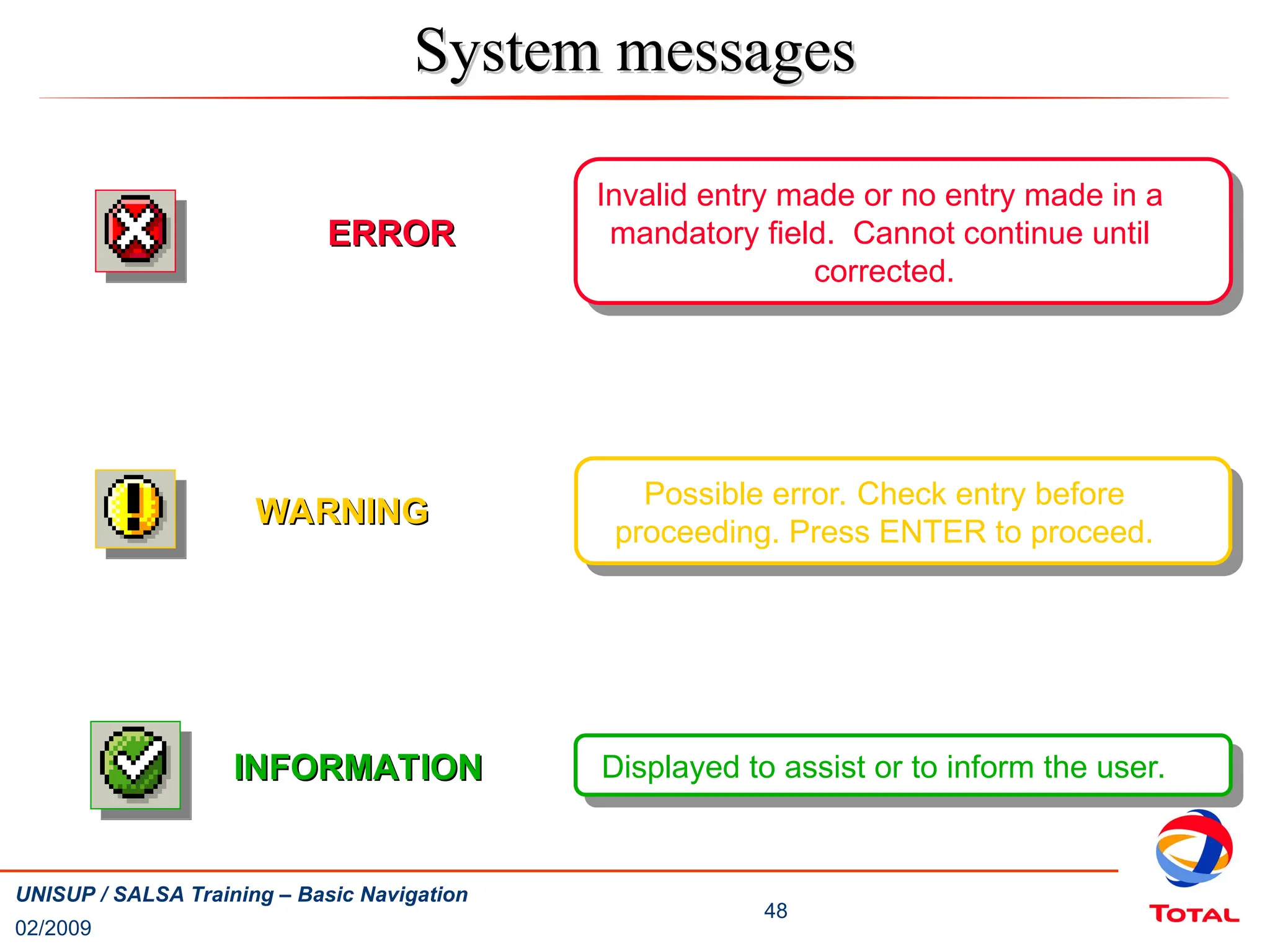 System messages

ERROR

Invalid entry made or no entry made in a mandatory field. Cannot continue until corrected.

WARNING

Possible error. Check entry before proceeding. Press ENTER to proceed.

INFORMATION

Displayed to assist or to inform the user.

UNISUP / SALSA Training – Basic Navigation

02/2009

48

TOTAL